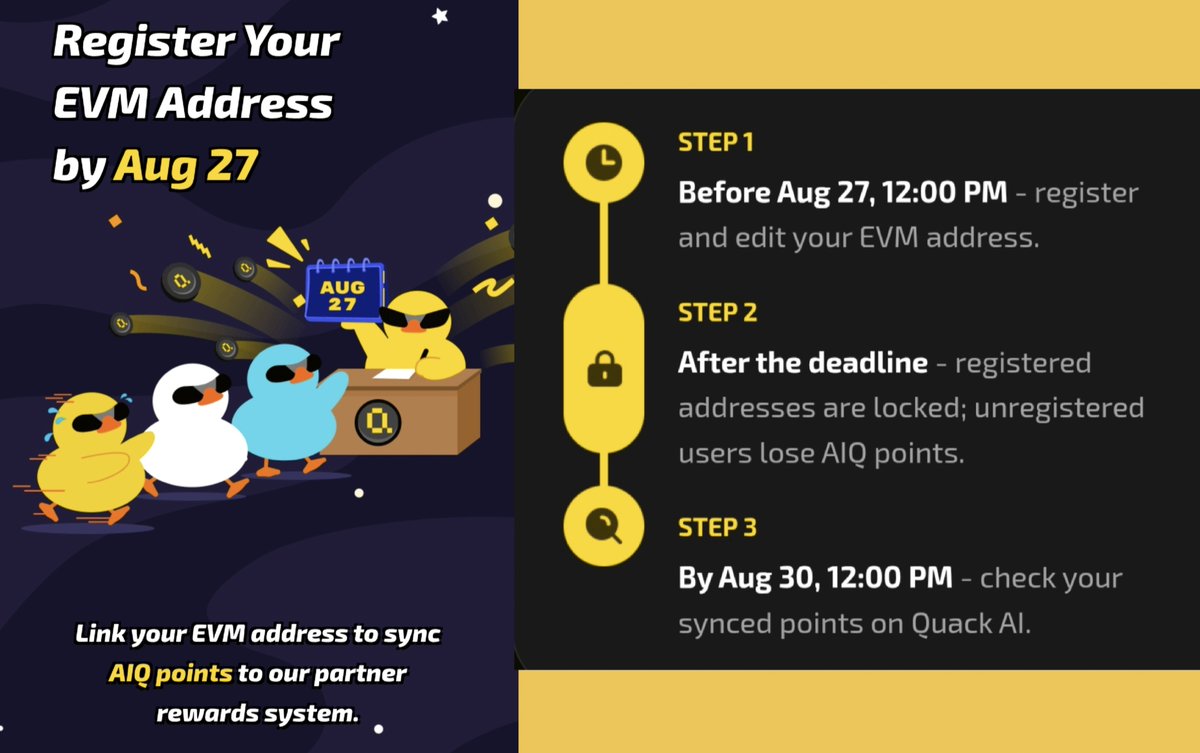 Register Your EVM Address by Aug 27

AUG 27

Link your EVM address to sync AIQ points to our partner rewards system.

STEP 1

Before Aug 27, 12:00 PM - register and edit your EVM address.

STEP 2

After the deadline - registered addresses are locked; unregistered users lose AIQ points.

STEP 3

By Aug 30, 12:00 PM - check your synced points on Quack AI.